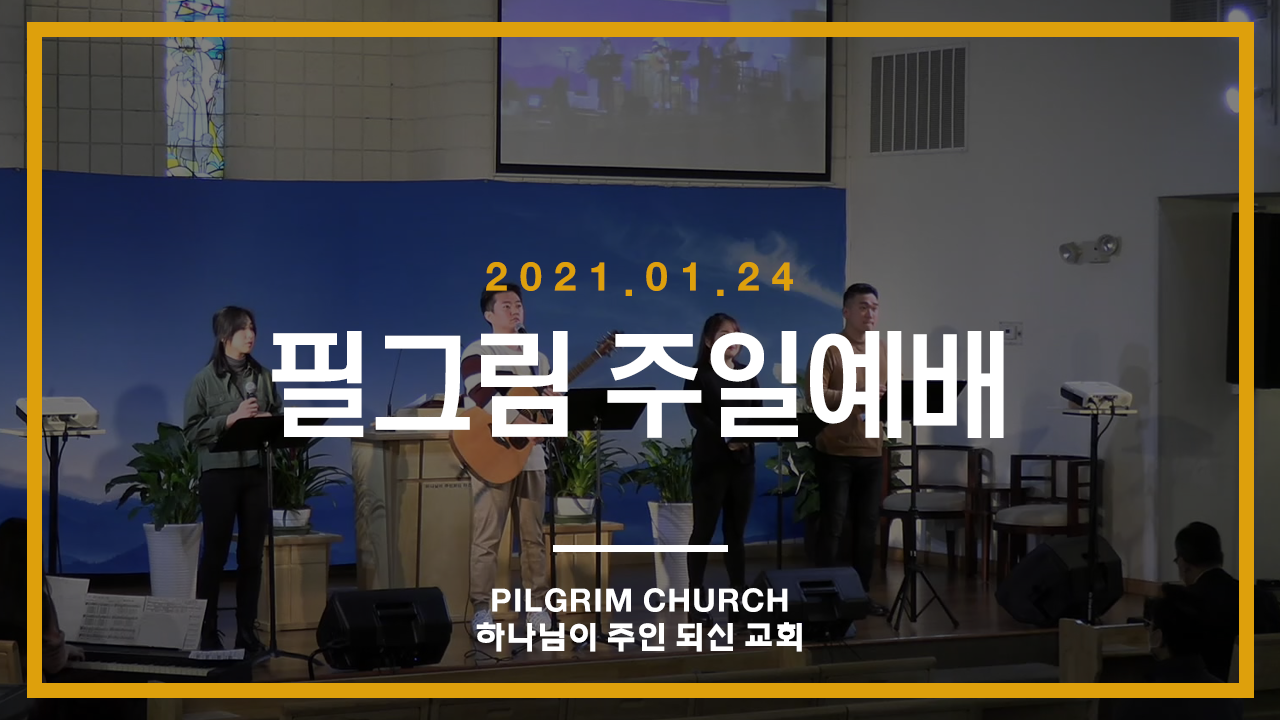 2021.01.24

필그림 주일예배

PILGRIM CHURCH
하나님이 주인 되신 교회